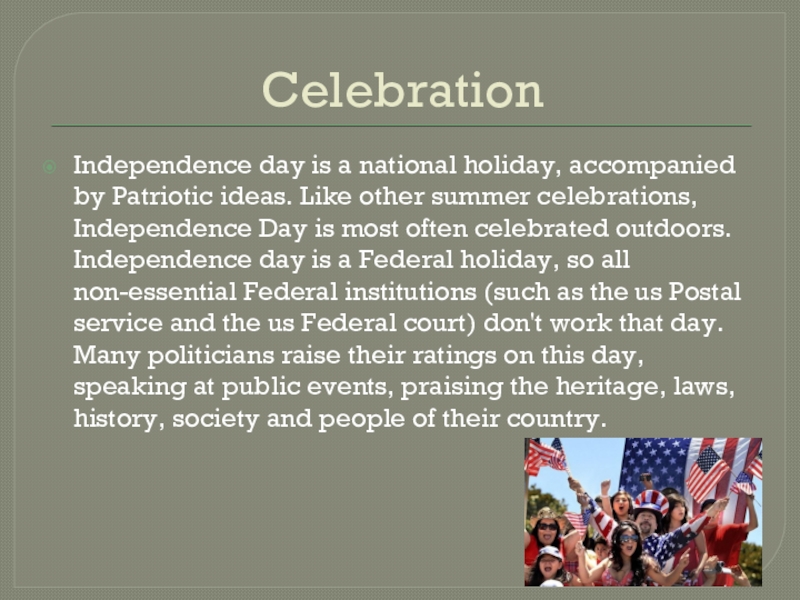 Celebration

Independence day is a national holiday, accompanied by Patriotic ideas. Like other summer celebrations, Independence Day is most often celebrated outdoors. Independence day is a Federal holiday, so all non-essential Federal institutions (such as the us Postal service and the us Federal court) don't work that day. Many politicians raise their ratings on this day, speaking at public events, praising the heritage, laws, history, society and people of their country.